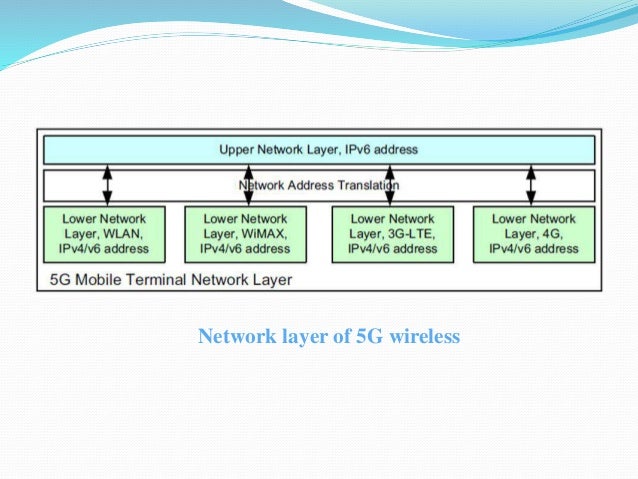 Upper Network Layer, IPv6 address

Network Address Translation

Lower Network Layer, WLAN, IPv4/v6 address

Lower Network Layer, WiMAX, IPv4/v6 address

Lower Network Layer, 3G-LTE, IPv4/v6 address

Lower Network Layer, 4G, IPv4/v6 address

5G Mobile Terminal Network Layer

Network layer of 5G wireless